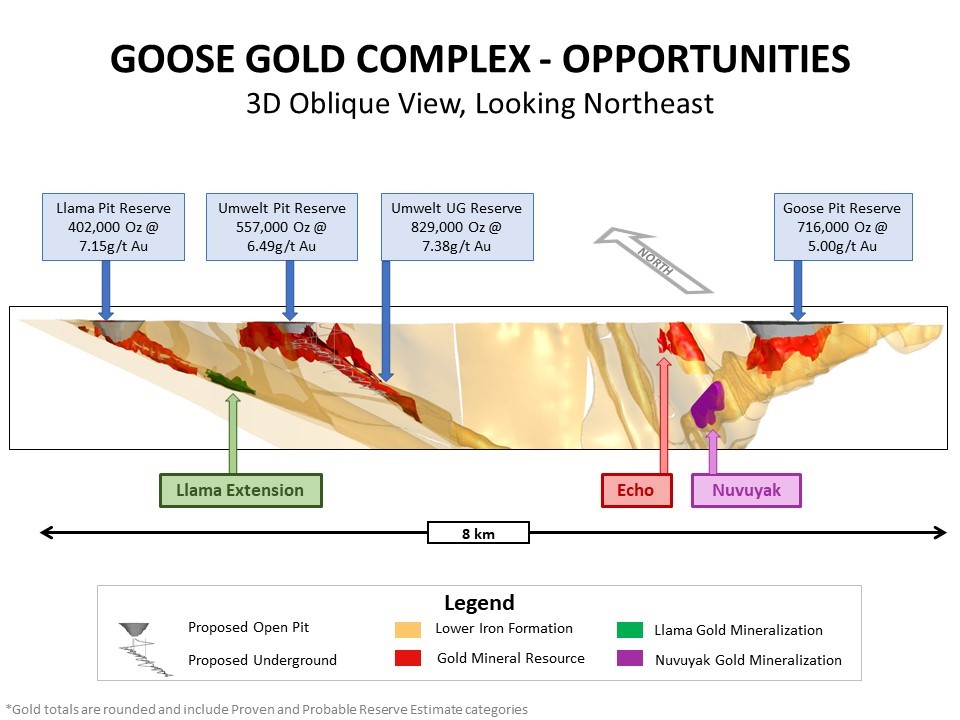 GOOSE GOLD COMPLEX - OPPORTUNITIES
3D Oblique View, Looking Northeast

Llama Pit Reserve
402,000 Oz @
7.15g/t Au

Umwelt Pit Reserve
557,000 Oz @
6.49g/t Au

Umwelt UG Reserve
829,000 Oz @
7.38g/t Au

NORTH

Goose Pit Reserve
716,000 Oz @
5.00g/t Au

Llama Extension

Echo

Nuvuyak

8 km

Legend
Proposed Open Pit
Proposed Underground
Lower Iron Formation
Gold Mineral Resource
Llama Gold Mineralization
Nuvuyak Gold Mineralization

*Gold totals are rounded and include Proven and Probable Reserve Estimate categories